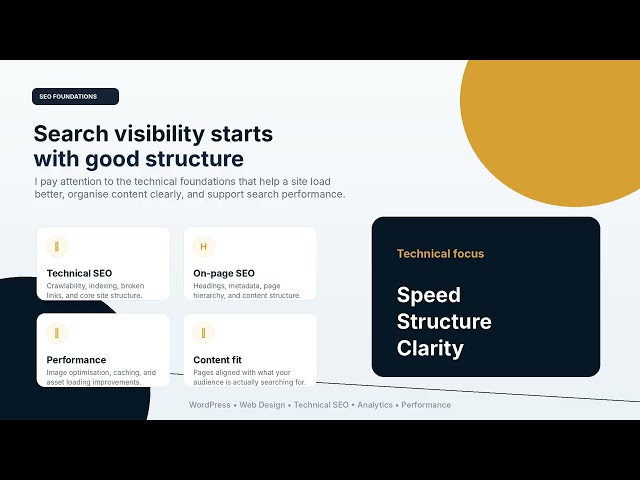 SEO FOUNDATIONS

Search visibility starts with good structure

I pay attention to the technical foundations that help a site load better, organise content clearly, and support search performance.

Technical SEO
Crawlability, indexing, broken links, and core site structure.

H
On-page SEO
Headings, metadata, page hierarchy, and content structure.

Performance
Image optimisation, caching, and asset loading improvements.

Content fit
Pages aligned with what your audience is actually searching for.

Technical focus

Speed
Structure
Clarity

WordPress • Web Design • Technical SEO • Analytics • Performance